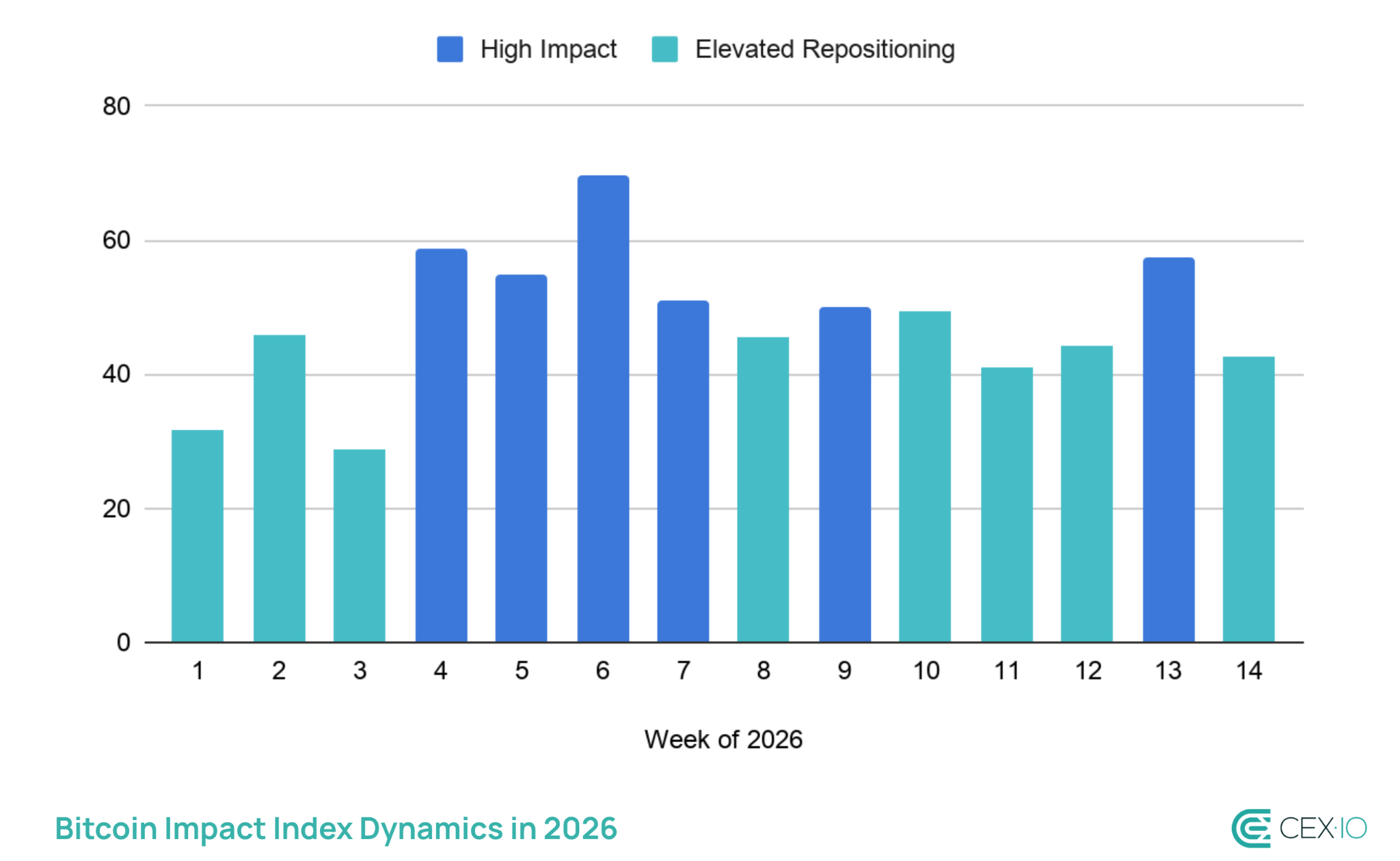 High Impact Elevated Repositioning

80
60
40
20
0

1 2 3 4 5 6 7 8 9 10 11 12 13 14

Week of 2026

Bitcoin Impact Index Dynamics in 2026

CEX·IO